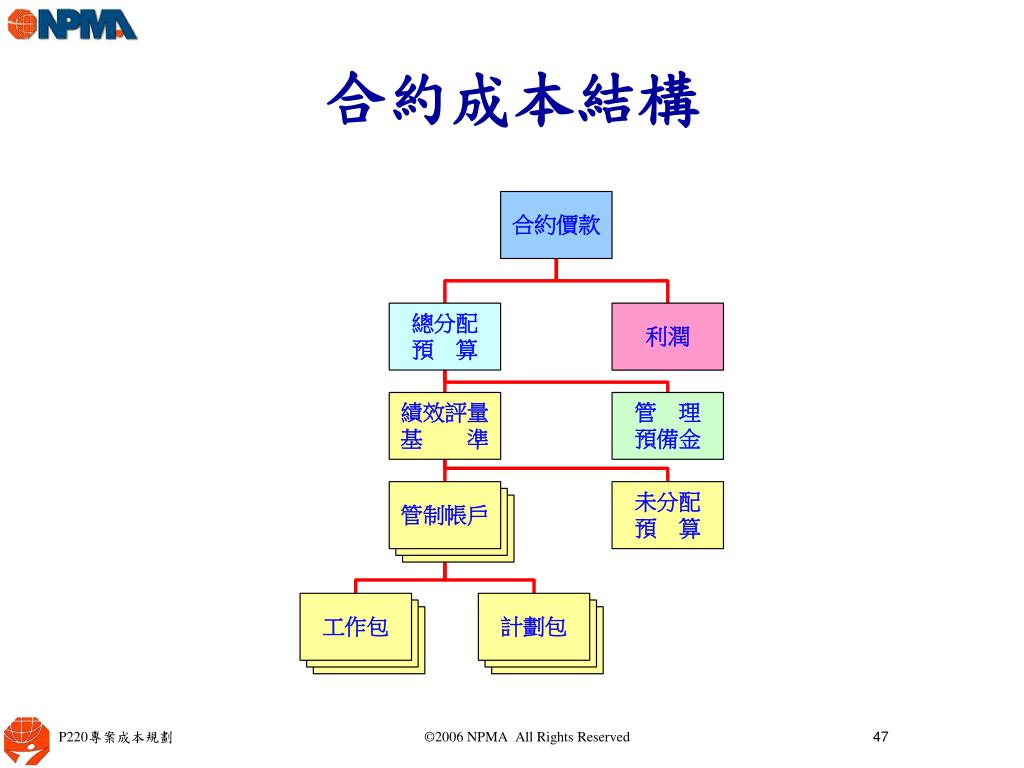 NPMA

合約成本結構

合約價款

總分配
預　算

利潤

績效評量
基　　準

管　理
預備金

管制帳戶

未分配
預　算

工作包

計劃包

P220專案成本規劃

©2006 NPMA All Rights Reserved

47